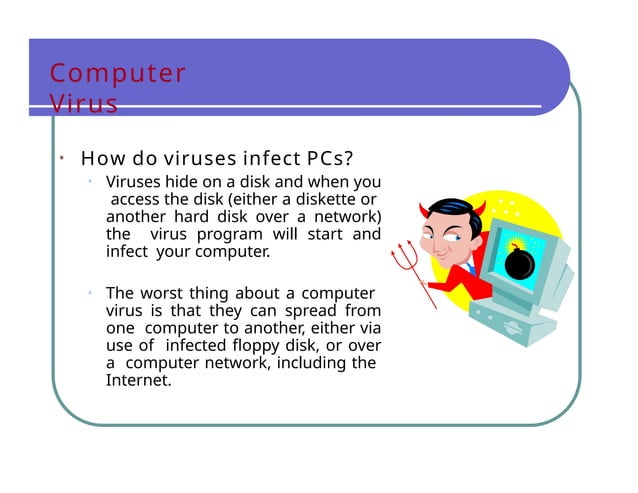 Computer Virus

• How do viruses infect PCs?

• Viruses hide on a disk and when you access the disk (either a diskette or another hard disk over a network) the virus program will start and infect your computer.

• The worst thing about a computer virus is that they can spread from one computer to another, either via use of infected floppy disk, or over a computer network, including the Internet.